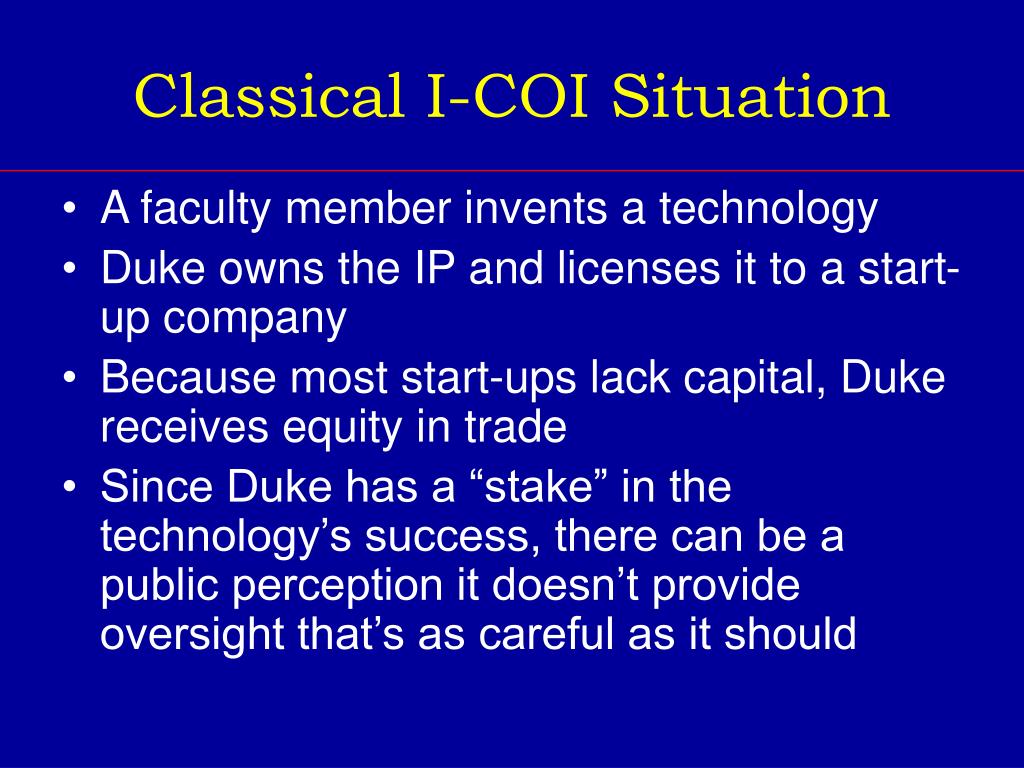 Classical I-COI Situation

• A faculty member invents a technology
• Duke owns the IP and licenses it to a start-up company
• Because most start-ups lack capital, Duke receives equity in trade
• Since Duke has a “stake” in the technology’s success, there can be a public perception it doesn’t provide oversight that’s as careful as it should